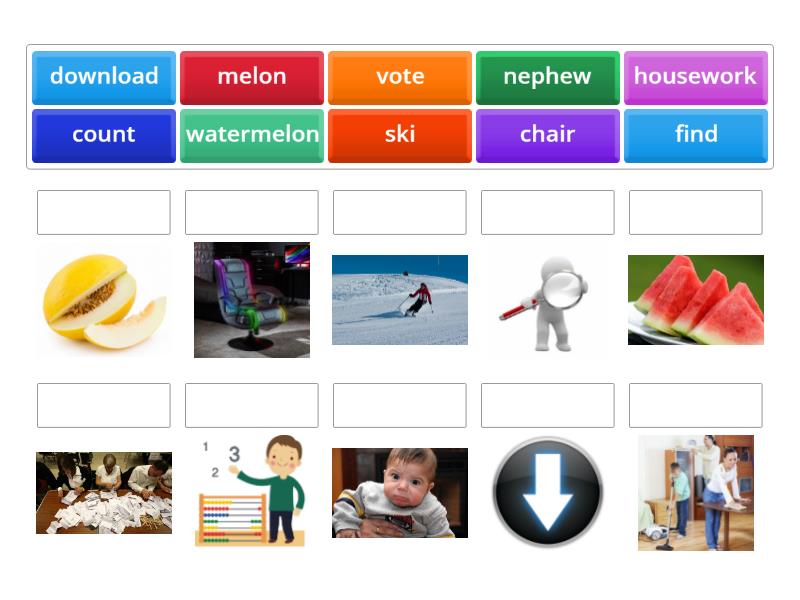 download melon vote nephew housework
count watermelon ski chair find

1 2 3